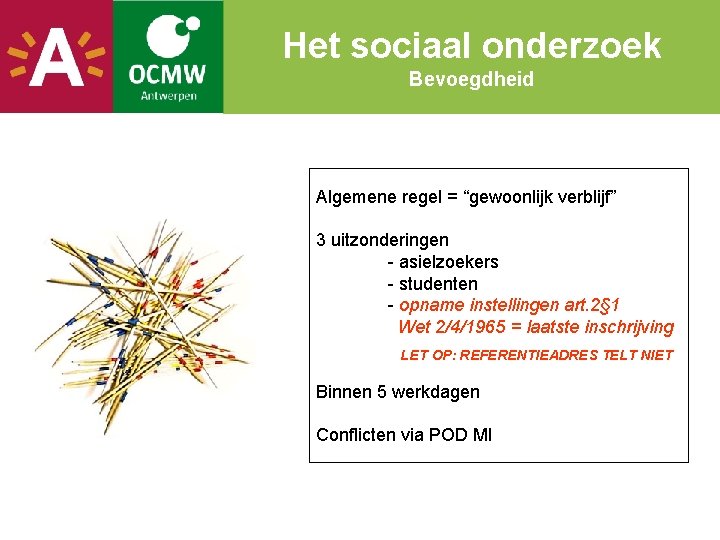 A

OCMW
Antwerpen

Het sociaal onderzoek
Bevoegdheid

Algemene regel = “gewoonlijk verblijf”

3 uitzonderingen
- asielzoekers
- studenten
- opname instellingen art.2§1 Wet 2/4/1965 = laatste inschrijving

LET OP: REFERENTIEADRES TELT NIET

Binnen 5 werkdagen

Conflicten via POD MI